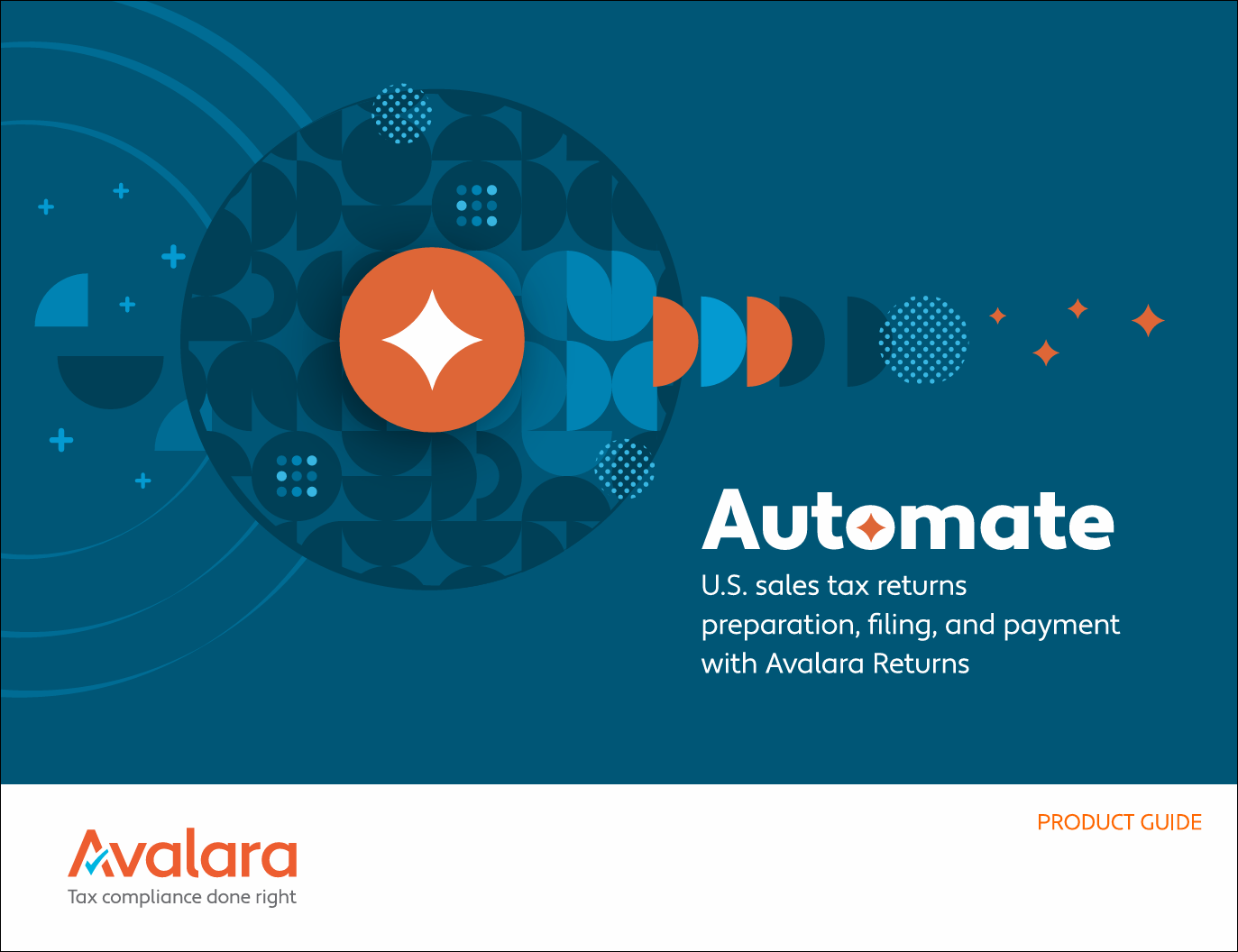 Automate

U.S. sales tax returns preparation, filing, and payment with Avalara Returns

PRODUCT GUIDE

Avalara
Tax compliance done right